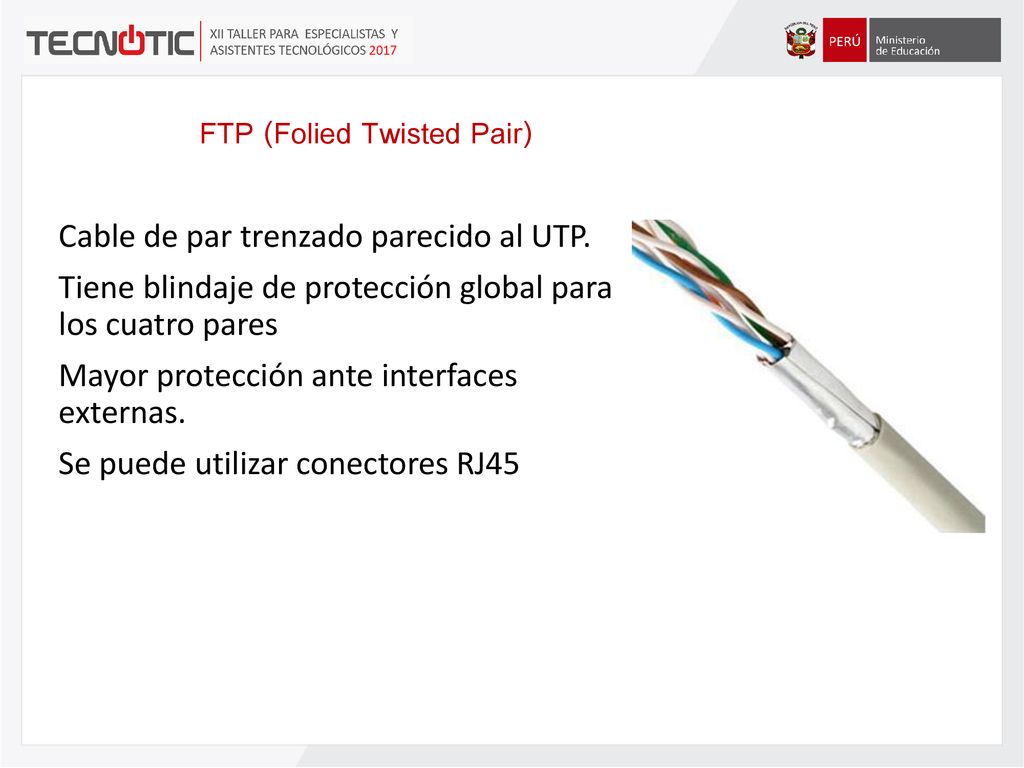 TECNOTIC XII TALLER PARA ESPECIALISTAS Y ASISTENTES TECNOLÓGICOS 2017

PERÚ Ministerio de Educación

FTP (Folied Twisted Pair)

Cable de par trenzado parecido al UTP.

Tiene blindaje de protección global para los cuatro pares

Mayor protección ante interfaces externas.

Se puede utilizar conectores RJ45